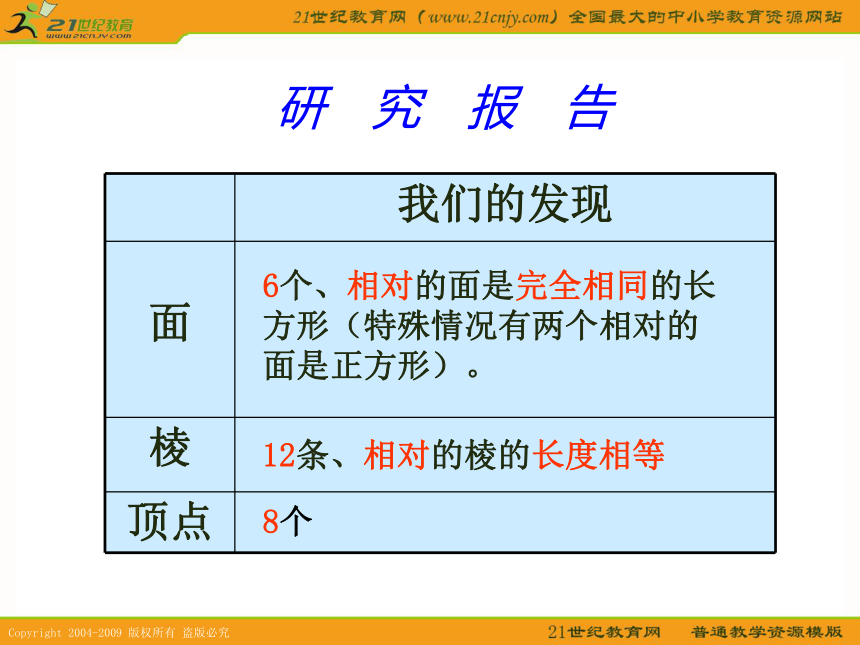 21世纪教育
www.21cnjy.com

21世纪教育网（www.21cnjy.com）全国最大的中小学教育资源网站

研 究 报 告

| | 我们的发现 |
|---|---|
| 面 | 6个、相对的面是完全相同的长方形（特殊情况有两个相对的面是正方形）。 |
| 棱 | 12条、相对的棱的长度相等 |
| 顶点 | 8个 |

Copyright 2004-2009 版权所有 盗版必究

21世纪教育网 普通教学资源模版